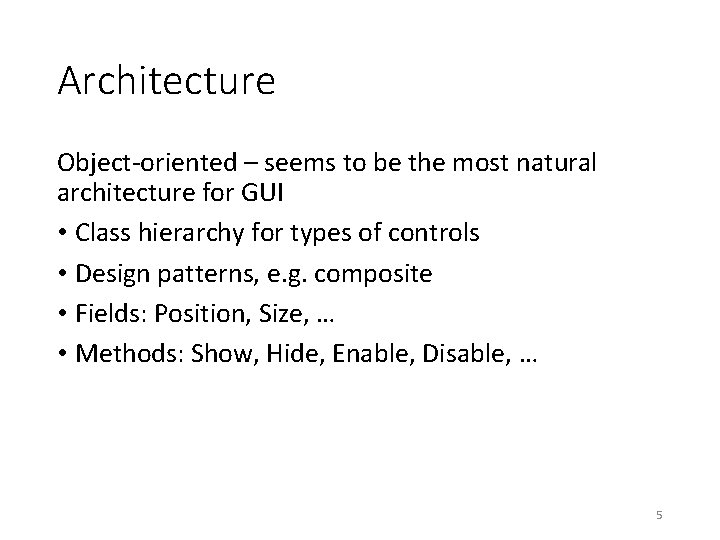 Architecture

Object-oriented – seems to be the most natural architecture for GUI

• Class hierarchy for types of controls
• Design patterns, e.g. composite
• Fields: Position, Size, …
• Methods: Show, Hide, Enable, Disable, …

5